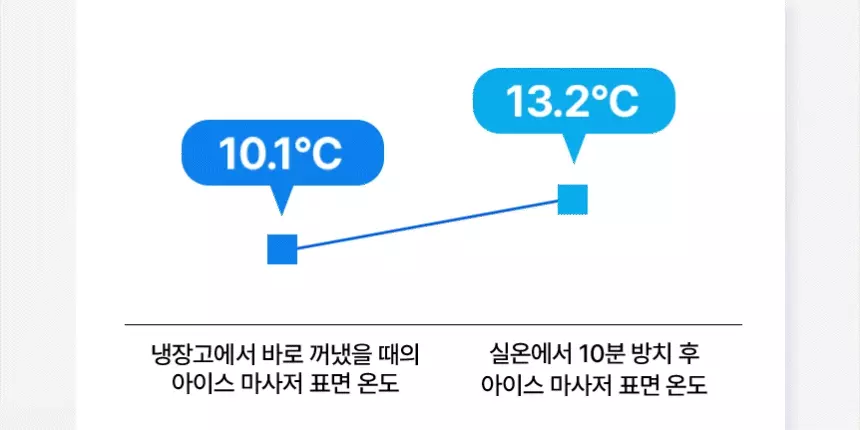 10.1°C

13.2°C

냉장고에서 바로 꺼냈을 때의 아이스 마사저 표면 온도

실온에서 10분 방치 후 아이스 마사저 표면 온도